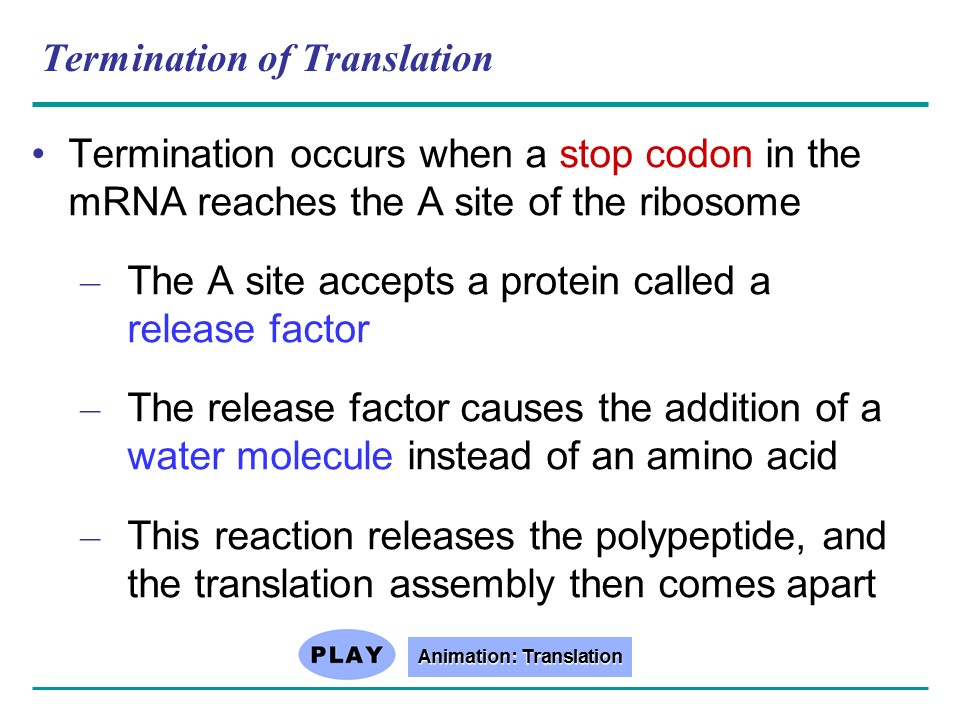 Termination of Translation

• Termination occurs when a stop codon in the mRNA reaches the A site of the ribosome

– The A site accepts a protein called a release factor

– The release factor causes the addition of a water molecule instead of an amino acid

– This reaction releases the polypeptide, and the translation assembly then comes apart

PLAY

Animation: Translation